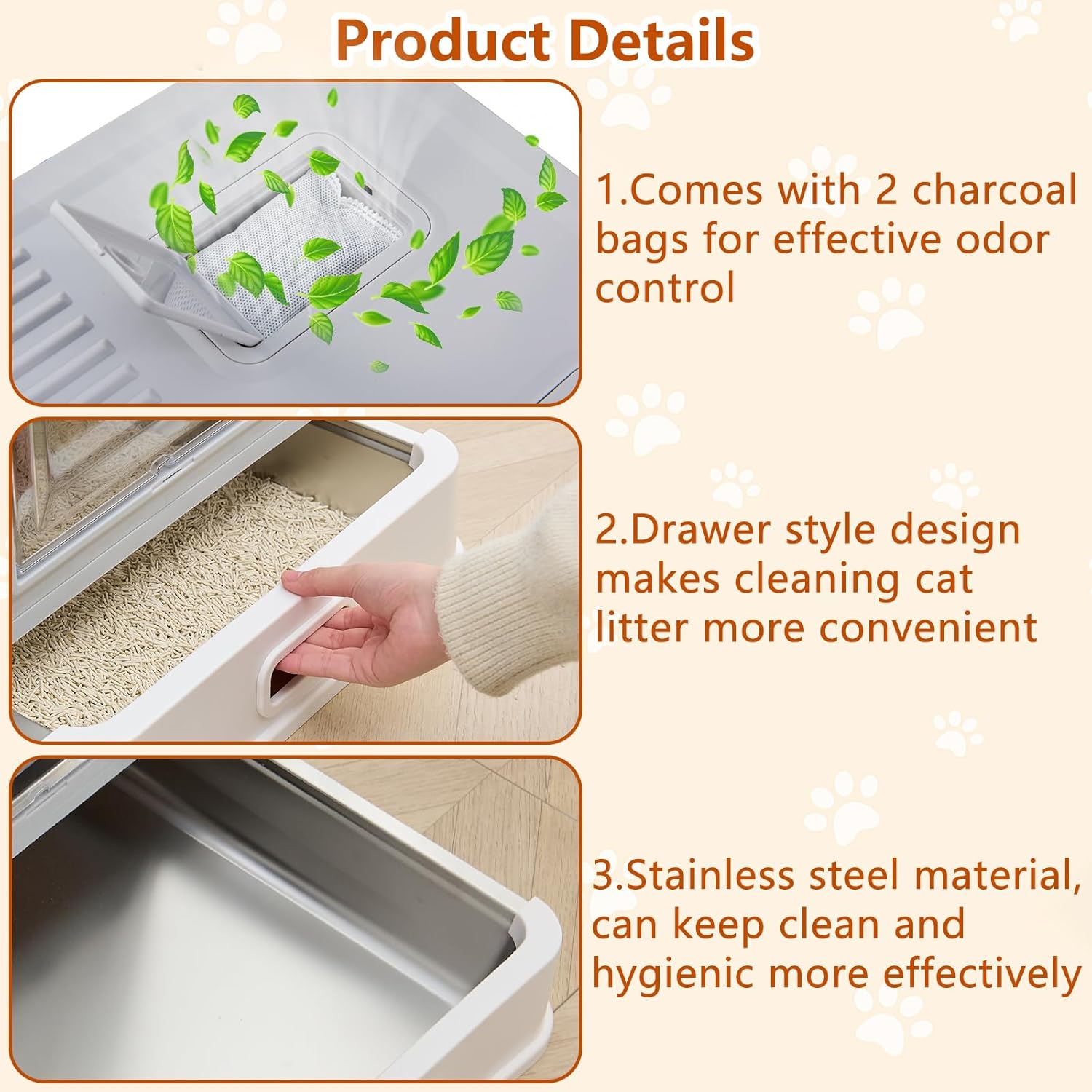 Product Details

1.Comes with 2 charcoal bags for effective odor control

2.Drawer style design makes cleaning cat litter more convenient

3.Stainless steel material, can keep clean and hygienic more effectively